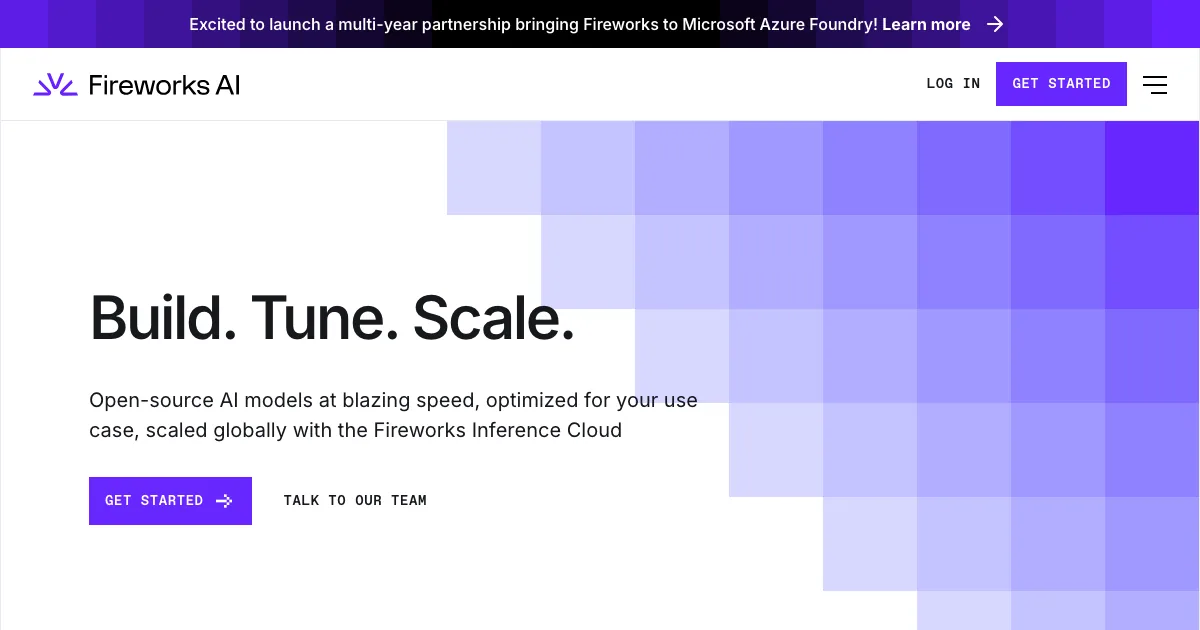 Excited to launch a multi-year partnership bringing Fireworks to Microsoft Azure Foundry! Learn more

Fireworks AI

LOG IN
GET STARTED

Build. Tune. Scale.

Open-source AI models at blazing speed, optimized for your use case, scaled globally with the Fireworks Inference Cloud

GET STARTED
TALK TO OUR TEAM